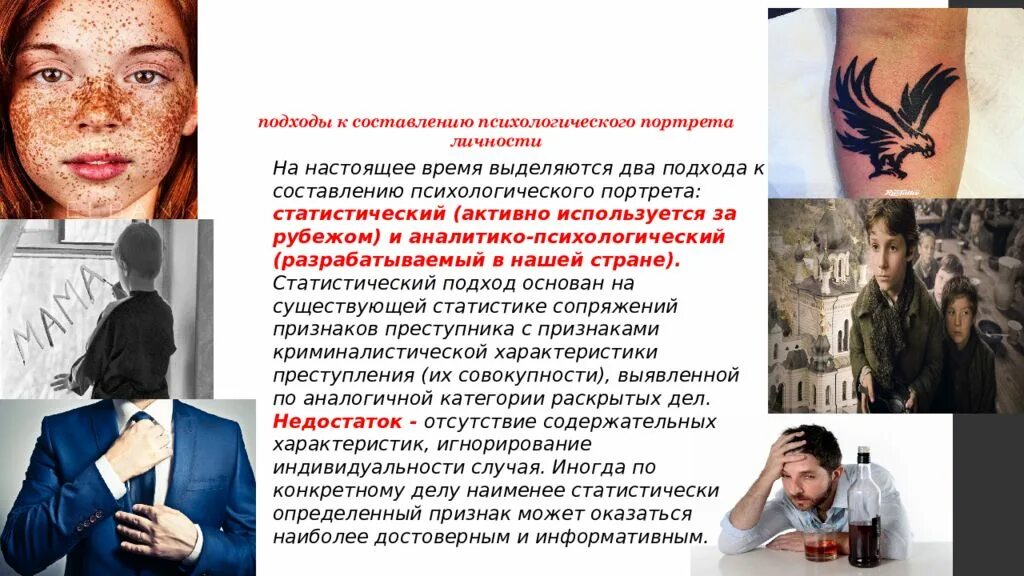 подходы к составлению психологического портрета личности

На настоящее время выделяются два подхода к составлению психологического портрета: статистический (активно используется за рубежом) и аналитико-психологический (разрабатываемый в нашей стране). Статистический подход основан на существующей статистике сопряжений признаков преступника с признаками криминалистической характеристики преступления (их совокупности), выявленной по аналогичной категории раскрытых дел. Недостаток - отсутствие содержательных характеристик, игнорирование индивидуальности случая. Иногда по конкретному делу наименее статистически определенный признак может оказаться наиболее достоверным и информативным.

МАМА